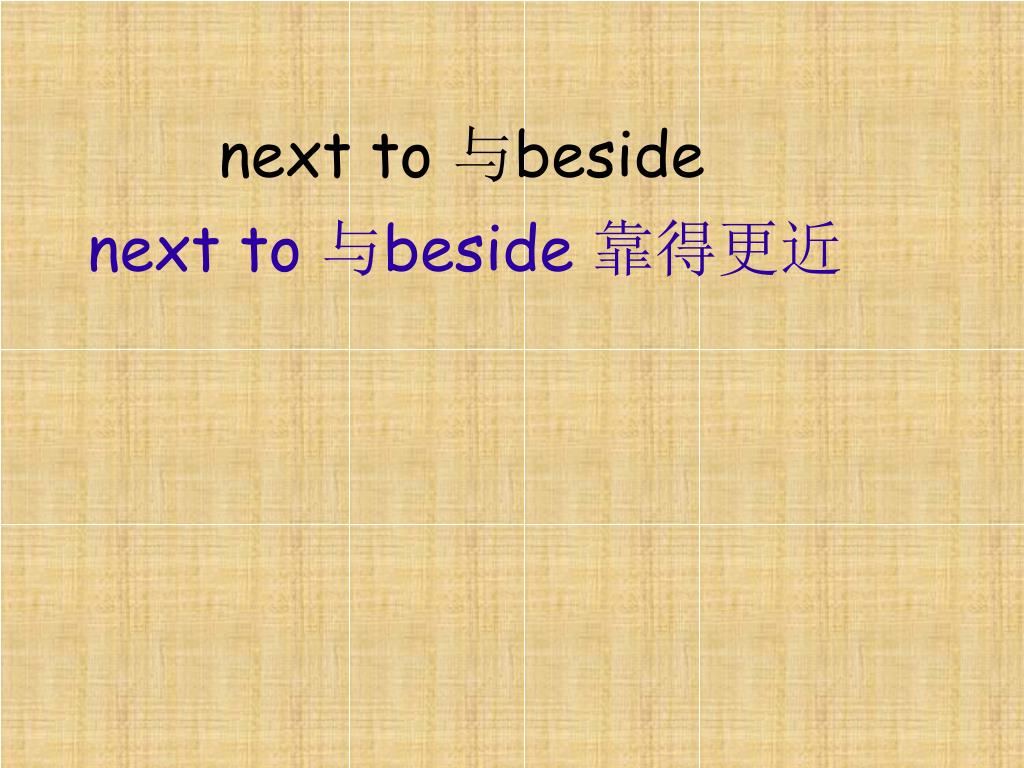 next to 与beside

next to 与beside 靠得更近